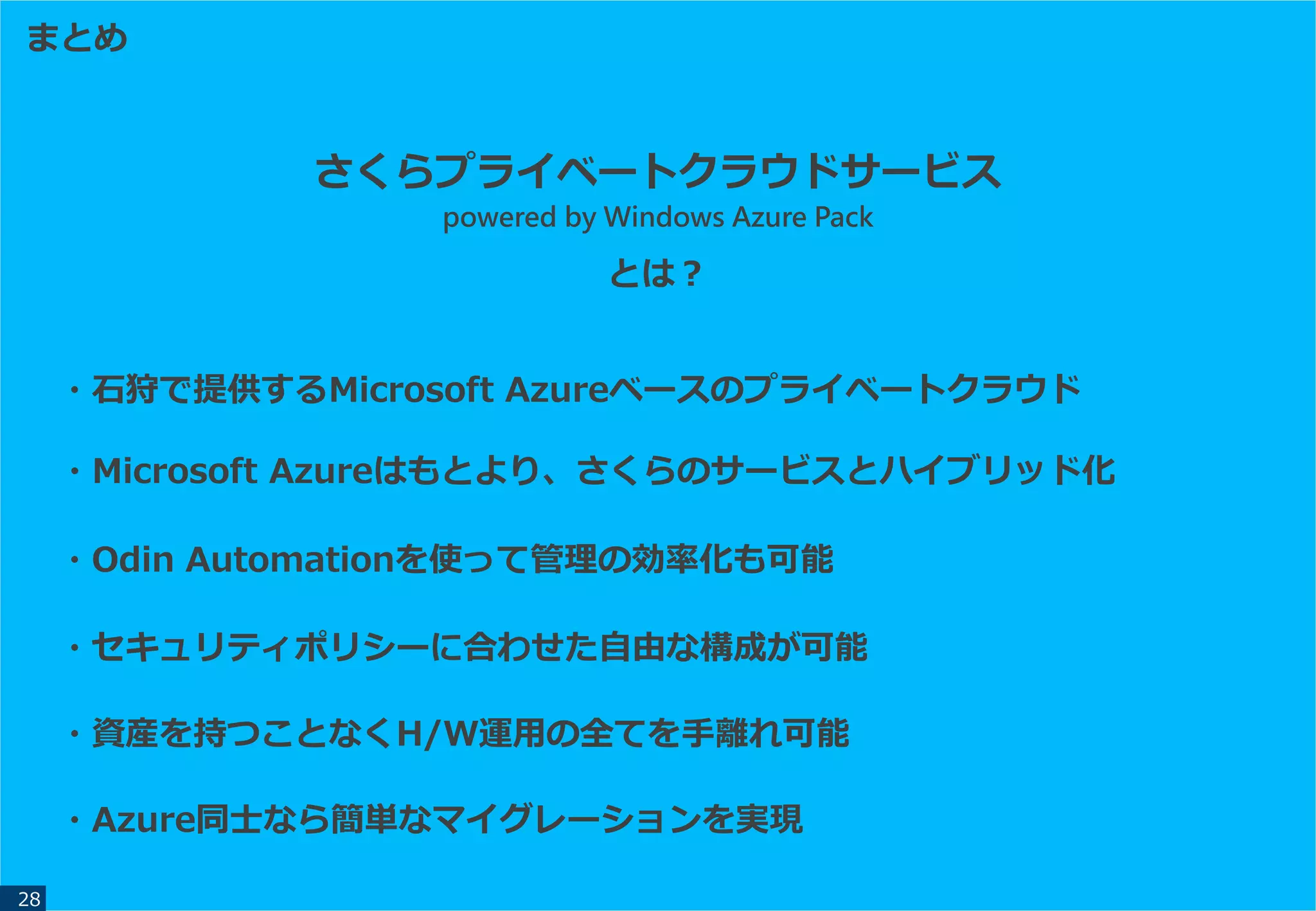 まとめ

さくらプライベートクラウドサービス
powered by Windows Azure Pack
とは？

・石狩で提供するMicrosoft Azureベースのプライベートクラウド

・Microsoft Azureはもとより、さくらのサービスとハイブリッド化

・Odin Automationを使って管理の効率化も可能

・セキュリティポリシーに合わせた自由な構成が可能

・資産を持つことなくH/W運用の全てを手離れ可能

・Azure同士なら簡単なマイグレーションを実現

28